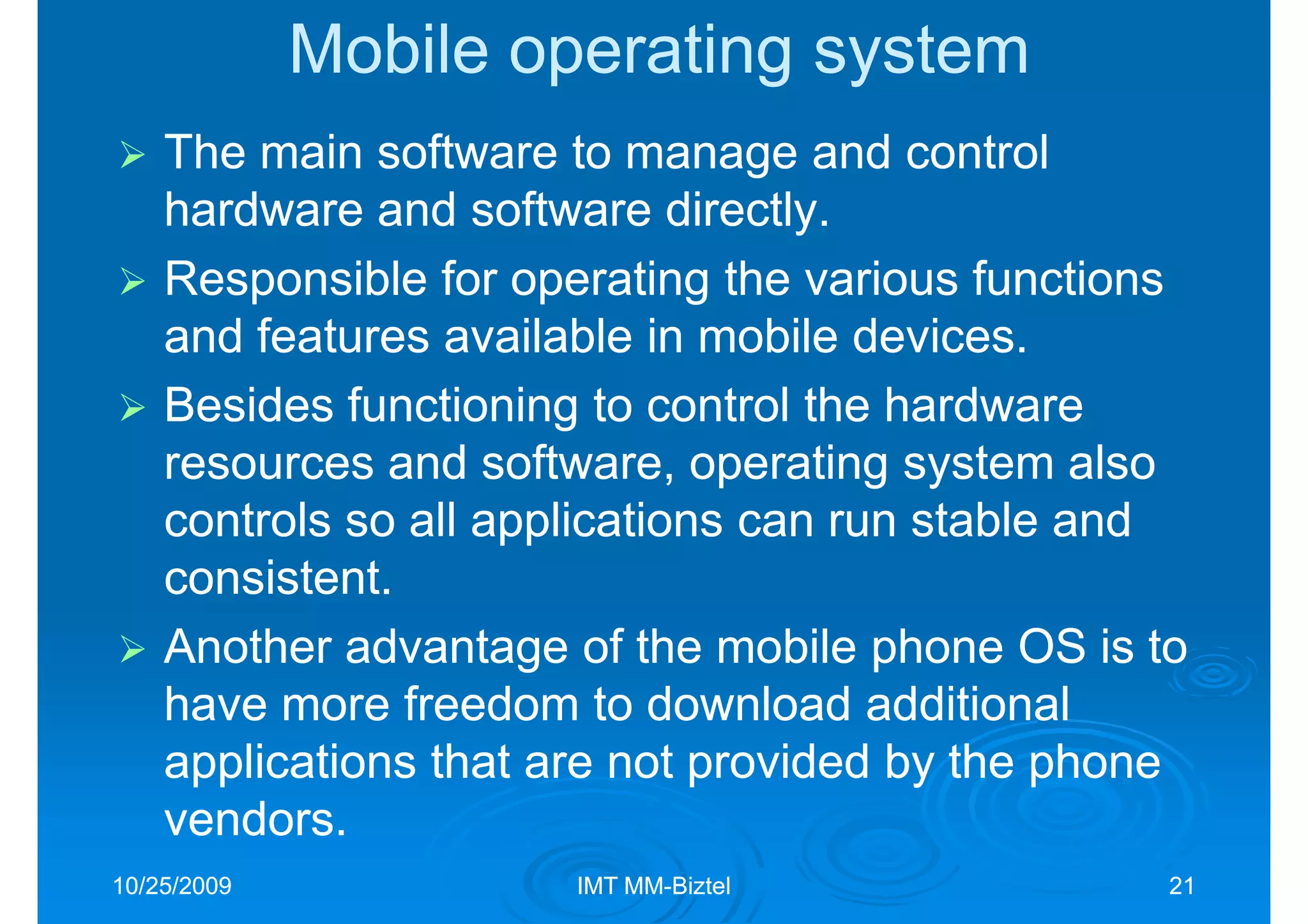 Mobile operating system

➢ The main software to manage and control hardware and software directly.

➢ Responsible for operating the various functions and features available in mobile devices.

➢ Besides functioning to control the hardware resources and software, operating system also controls so all applications can run stable and consistent.

➢ Another advantage of the mobile phone OS is to have more freedom to download additional applications that are not provided by the phone vendors.

10/25/2009

IMT MM-Biztel

21